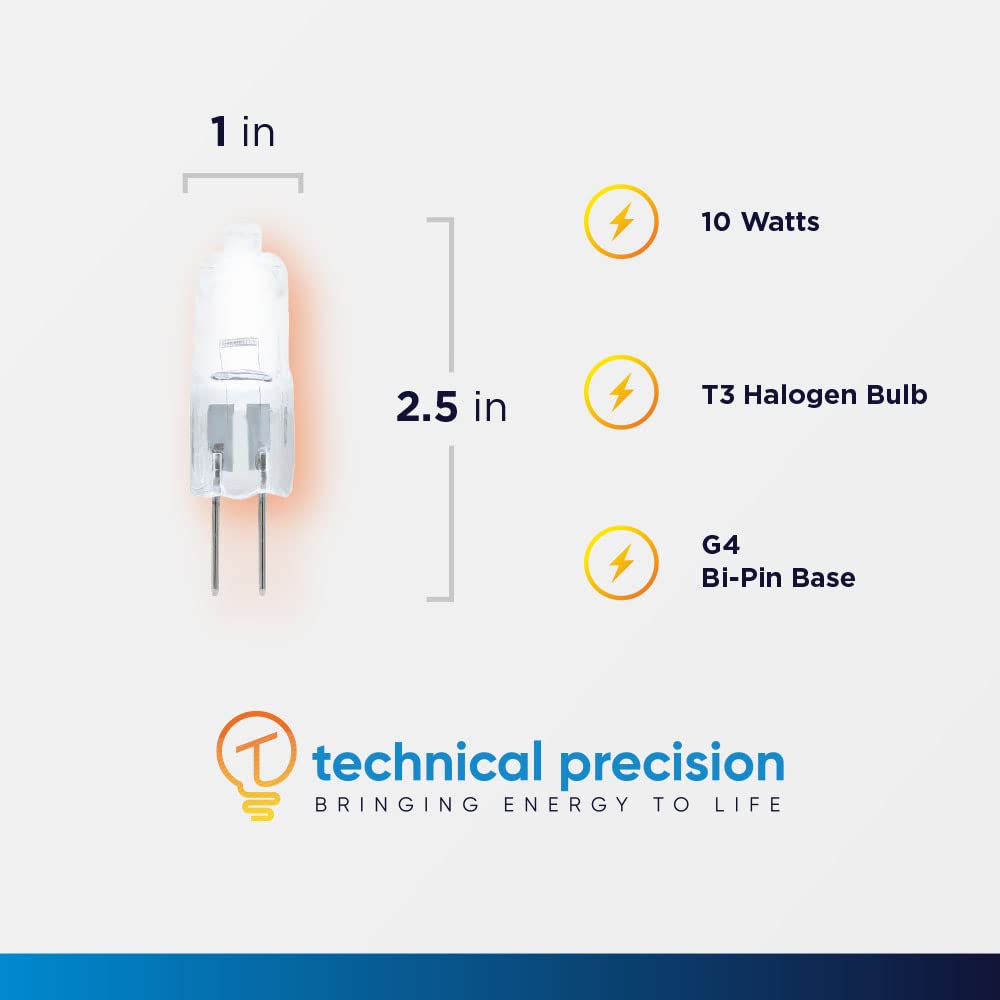 1 in

2.5 in

10 Watts

T3 Halogen Bulb

G4
Bi-Pin Base

technical precision
BRINGING ENERGY TO LIFE